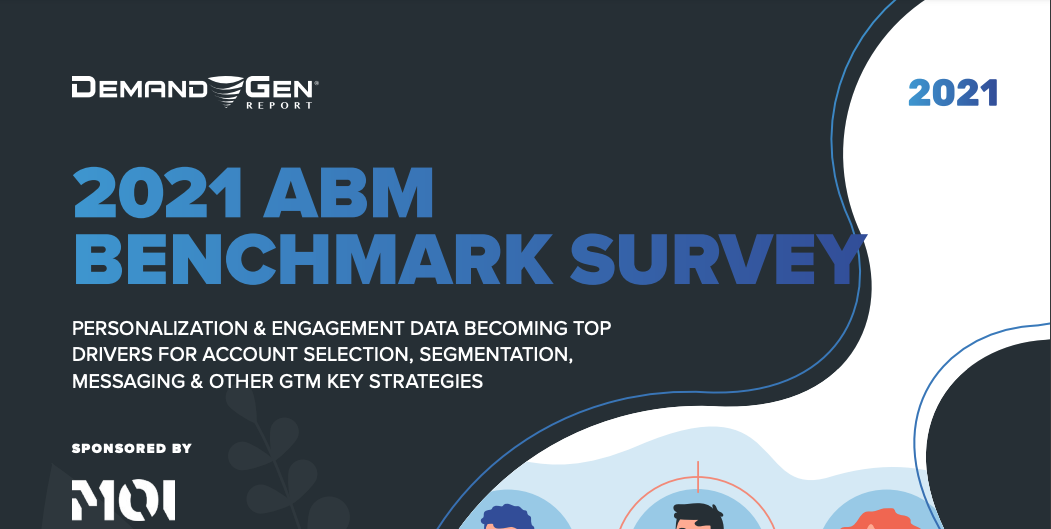 DEMAND GEN REPORT

2021

2021 ABM BENCHMARK SURVEY

PERSONALIZATION & ENGAGEMENT DATA BECOMING TOP DRIVERS FOR ACCOUNT SELECTION, SEGMENTATION, MESSAGING & OTHER GTM KEY STRATEGIES

SPONSORED BY

MOI